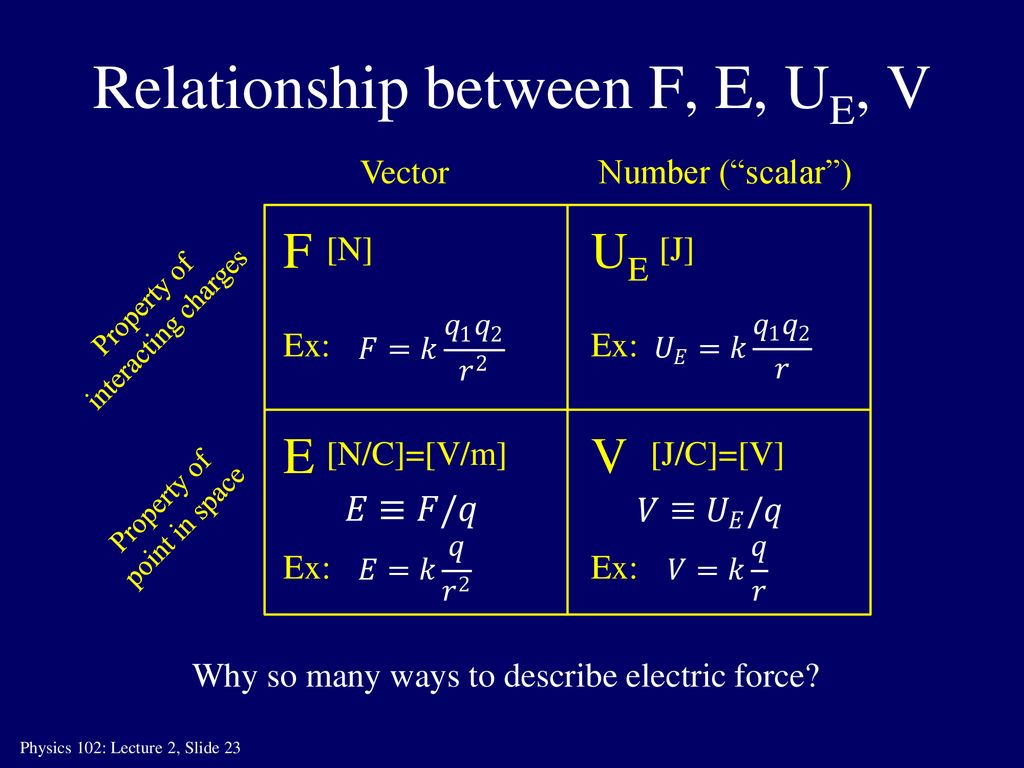 Relationship between F, E, $U_E$, V

| | Vector | Number ("scalar") |
|---|---|---|
| Property of interacting charges | F [N] Ex: $F = k\frac{q_1 q_2}{r^2}$ | $U_E$ [J] Ex: $U_E = k\frac{q_1 q_2}{r}$ |
| Property of point in space | E [N/C]=[V/m] $E \equiv F/q$ Ex: $E = k\frac{q}{r^2}$ | V [J/C]=[V] $V \equiv U_E/q$ Ex: $V = k\frac{q}{r}$ |

Why so many ways to describe electric force?

Physics 102: Lecture 2, Slide 23